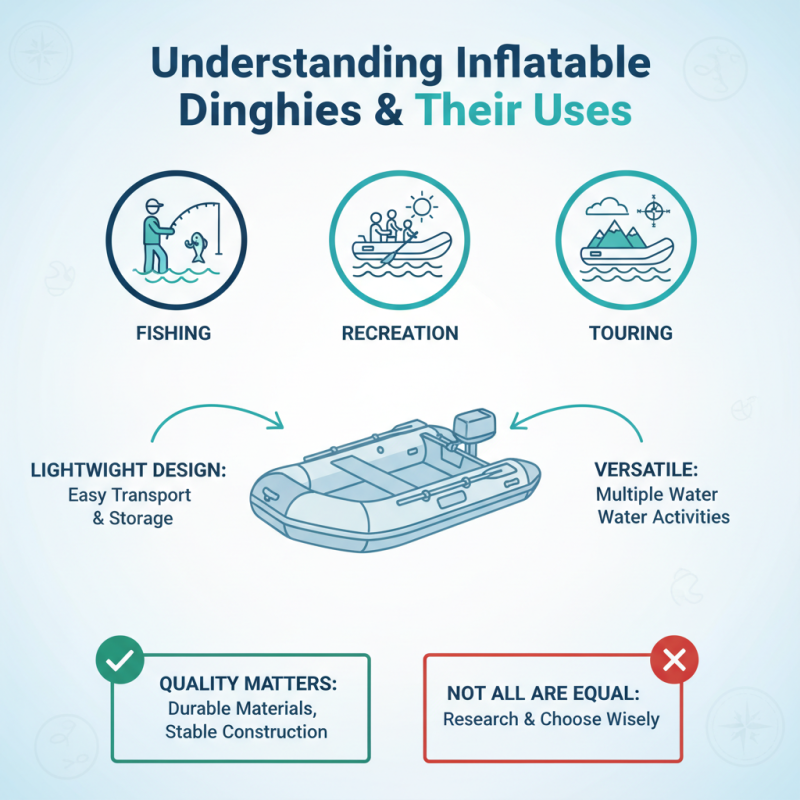 Understanding Inflatable Dinghies & Their Uses

FISHING

RECREATION

TOURING

LIGHTWIGHT DESIGN:
Easy Transport & Storage

VERSATILE:
Multiple Water Water Activities

QUALITY MATTERS:
Durable Materials, Stable Construction

NOT ALL ARE EQUAL:
Research & Choose Wisely